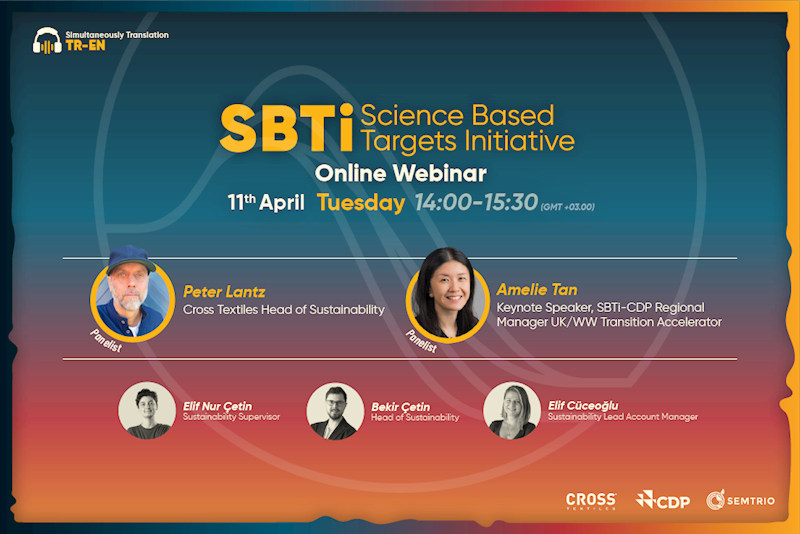 Simultaneously Translation
TR-EN

SBTi Science Based Targets Initiative
Online Webinar
11th April Tuesday 14:00-15:30 (GMT +03.00)

Peter Lantz
Cross Textiles Head of Sustainability
Panelist

Amelie Tan
Keynote Speaker, SBTi-CDP Regional Manager UK/WW Transition Accelerator
Panelist

Elif Nur Çetin
Sustainability Supervisor

Bekir Çetin
Head of Sustainability

Elif Cüceoğlu
Sustainability Lead Account Manager

CROSS TEXTILES
CDP
SEMTRIO